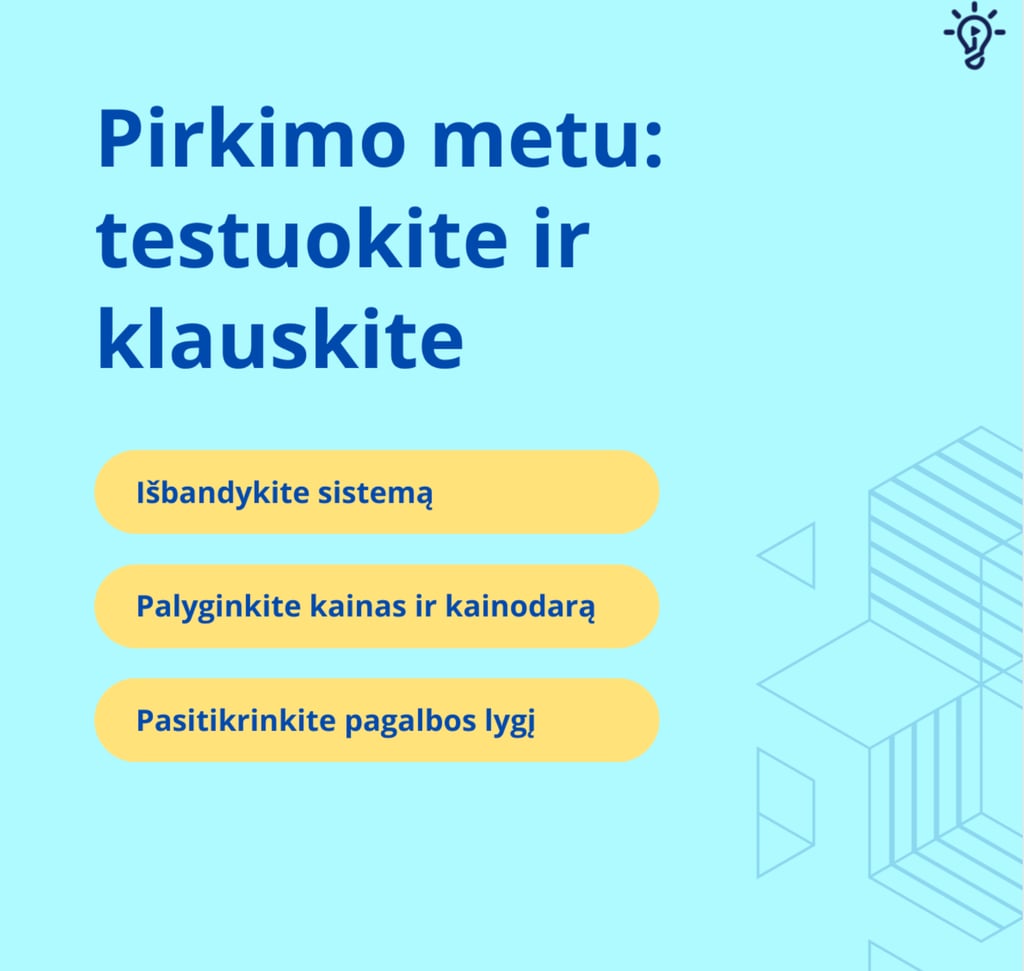 Pirkimo metu: testuokite ir klauskite

Išbandykite sistemą

Palyginkite kainas ir kainodarą

Pasitikrinkite pagalbos lygį